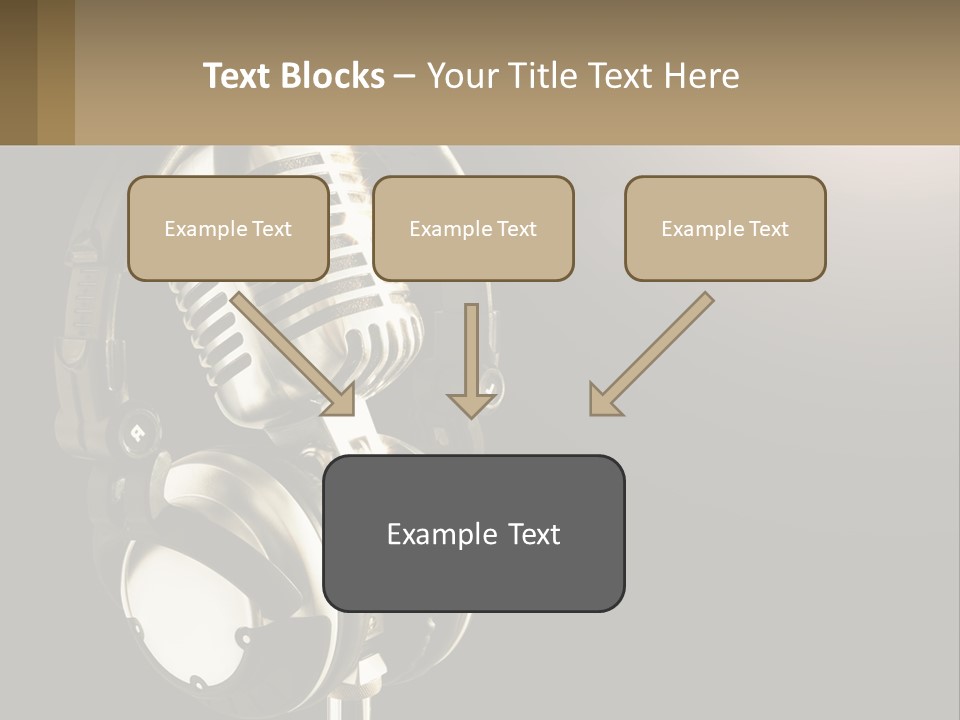 Text Blocks – Your Title Text Here

Example Text

Example Text

Example Text

Example Text